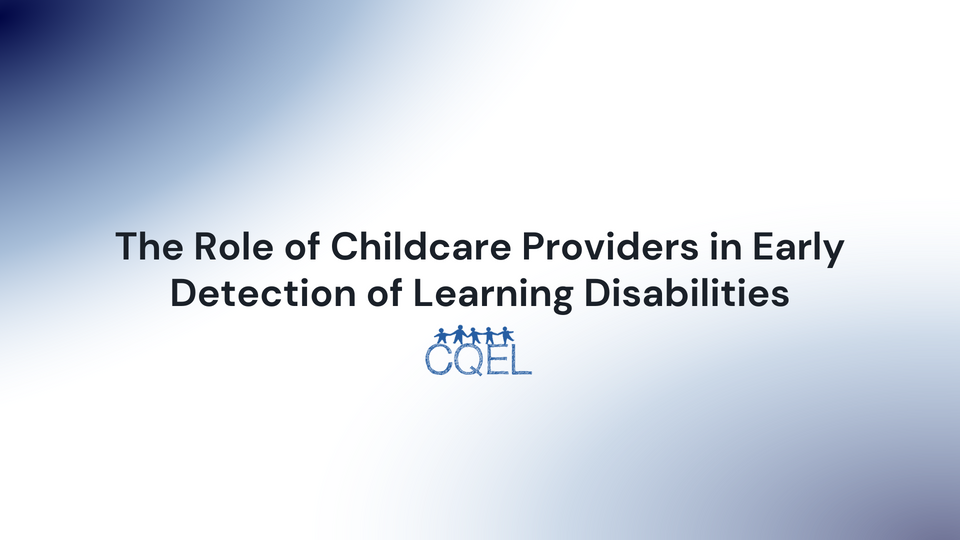 The Role of Childcare Providers in Early Detection of Learning Disabilities

CQEL